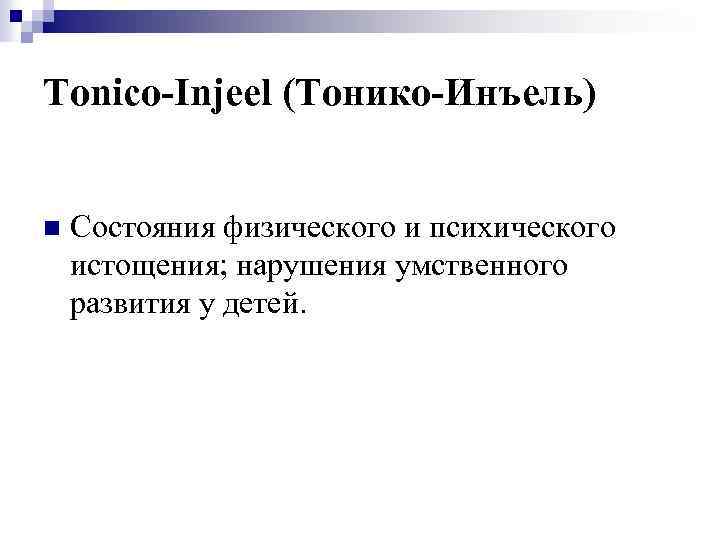 Tonico-Injeel (Тонико-Инъель)

Состояния физического и психического истощения; нарушения умственного развития у детей.